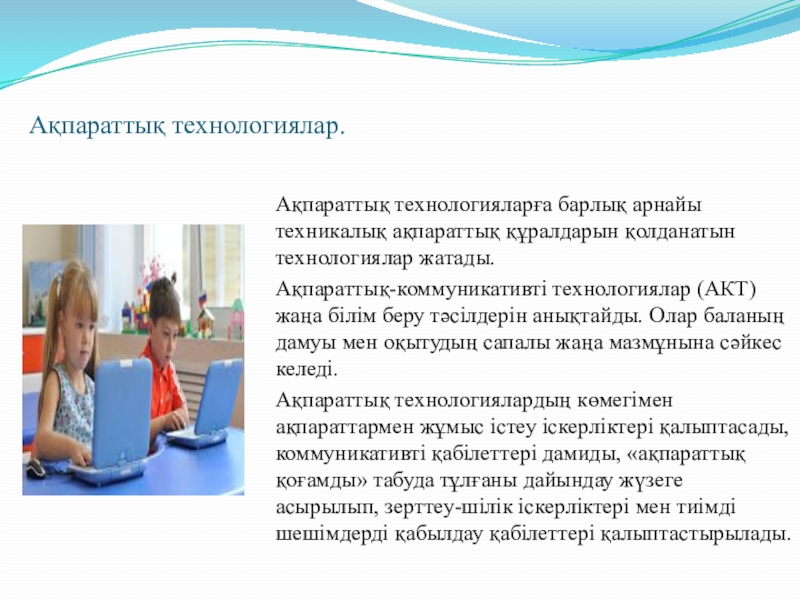 Ақпараттық технологиялар.

Ақпараттық технологияларға барлық арнайы техникалық ақпараттық құралдарын қолданатын технологиялар жатады.

Ақпараттық-коммуникативті технологиялар (АКТ) жаңа білім беру тәсілдерін анықтайды. Олар баланың дамуы мен оқытудың сапалы жаңа мазмұнына сәйкес келеді.

Ақпараттық технологиялардың көмегімен ақпараттармен жұмыс істеу іскерліктері қалыптасады, коммуникативті қабілеттері дамиды, «ақпараттық қоғамды» табуда тұлғаны дайындау жүзеге асырылып, зерттеу-шілік іскерліктері мен тиімді шешімдерді қабылдау қабілеттері қалыптастырылады.